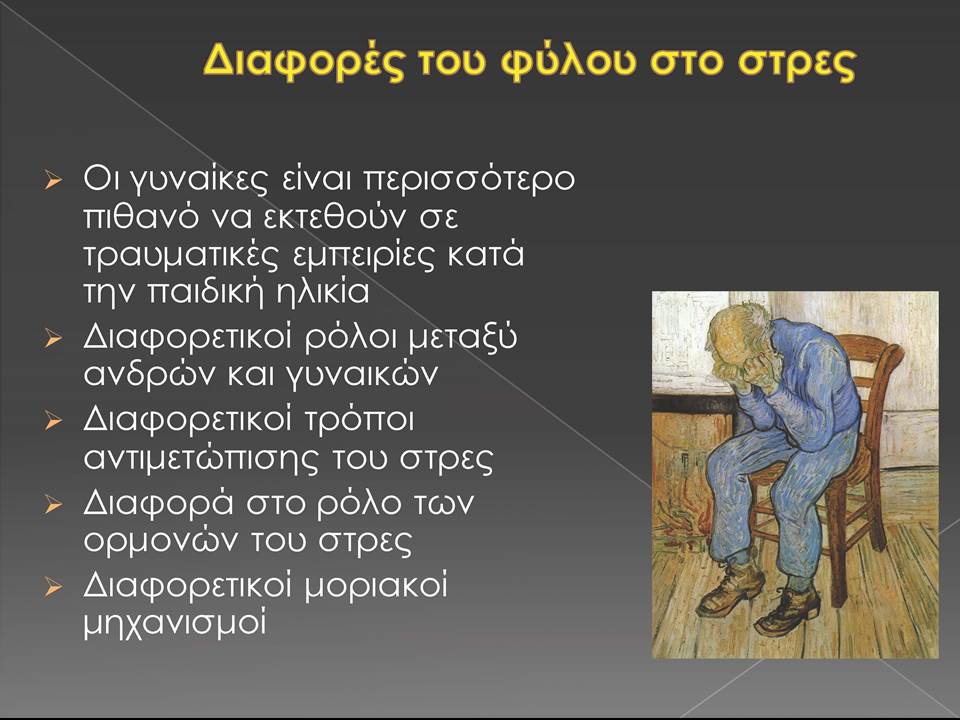 Διαφορές του φύλου στο στρες

➢ Οι γυναίκες είναι περισσότερο πιθανό να εκτεθούν σε τραυματικές εμπειρίες κατά την παιδική ηλικία
➢ Διαφορετικοί ρόλοι μεταξύ ανδρών και γυναικών
➢ Διαφορετικοί τρόποι αντιμετώπισης του στρες
➢ Διαφορά στο ρόλο των ορμονών του στρες
➢ Διαφορετικοί μοριακοί μηχανισμοί